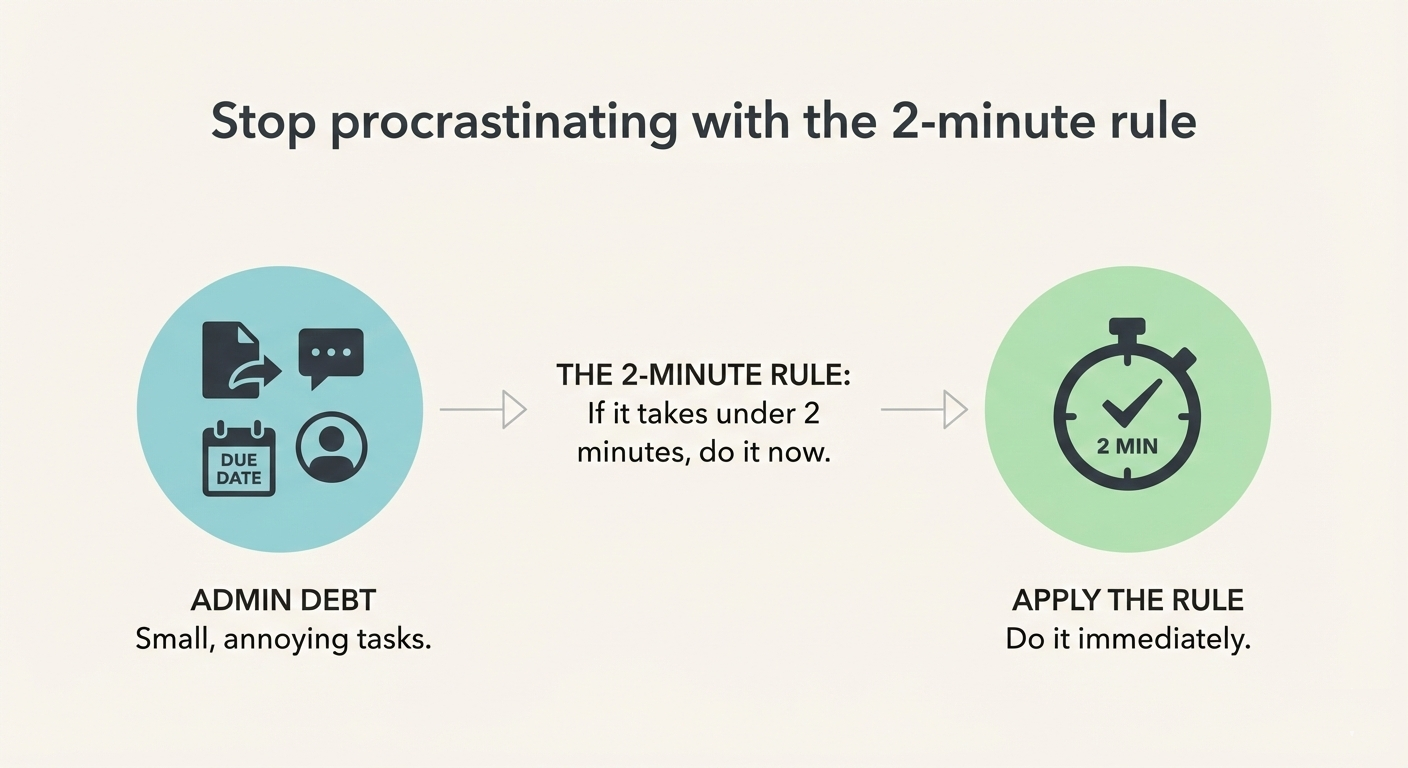 Stop procrastinating with the 2-minute rule

DUE DATE

ADMIN DEBT
Small, annoying tasks.

THE 2-MINUTE RULE:
If it takes under 2 minutes, do it now.

2 MIN

APPLY THE RULE
Do it immediately.